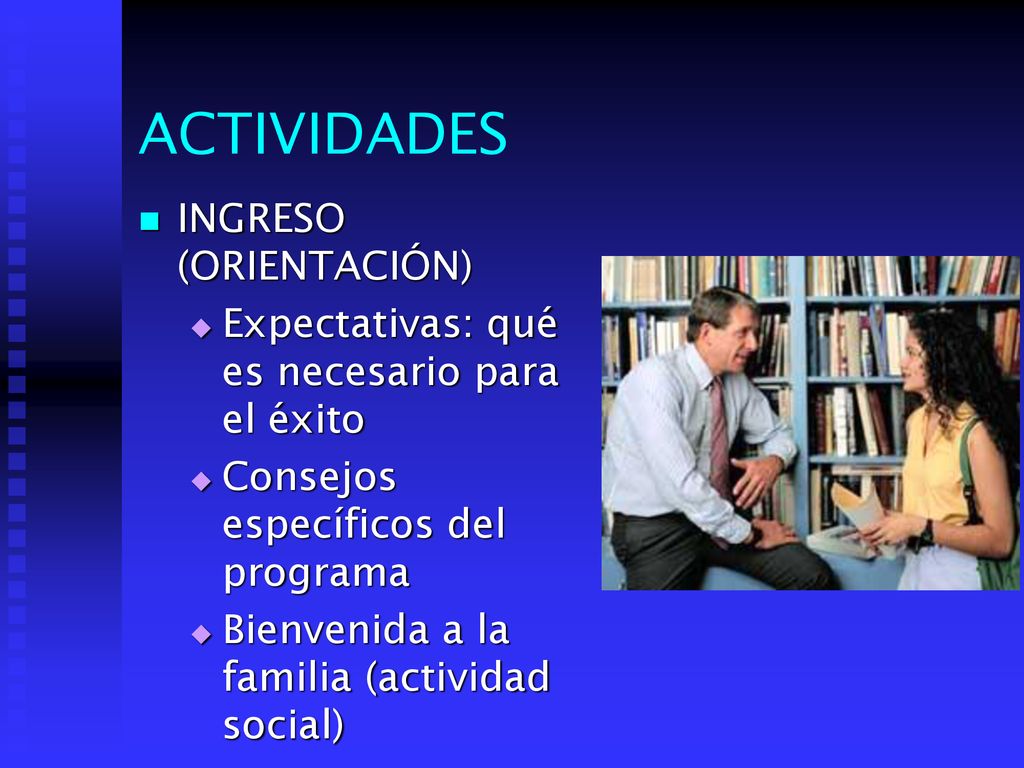 ACTIVIDADES

INGRESO (ORIENTACIÓN)

Expectativas: qué es necesario para el éxito

Consejos específicos del programa

Bienvenida a la familia (actividad social)